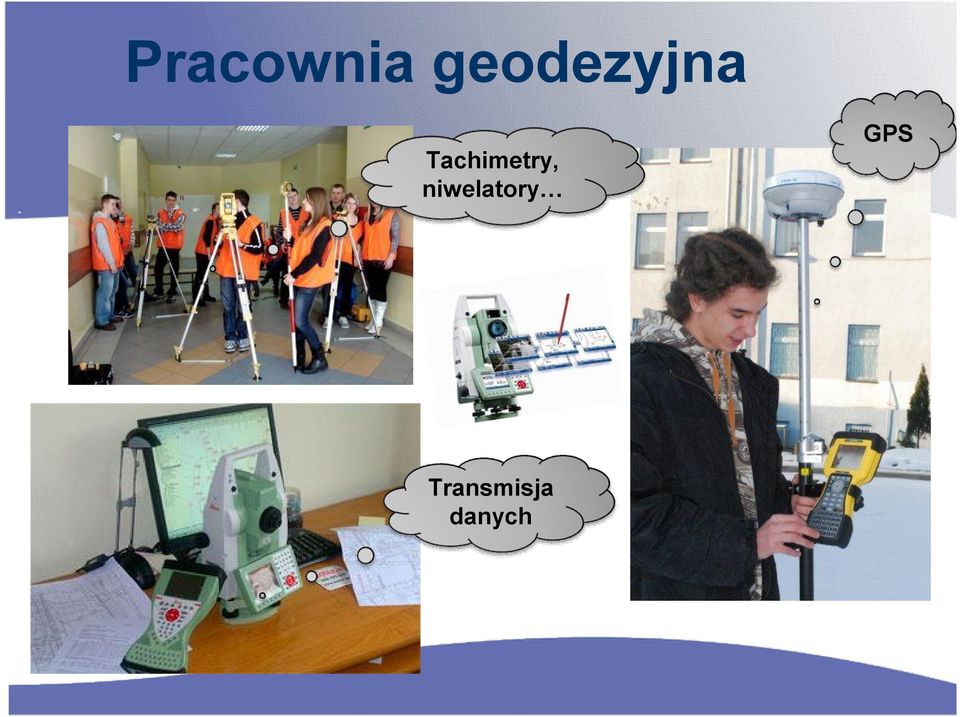 Pracownia geodezyjna

Tachimetry, niwelatory…

GPS

Transmisja danych